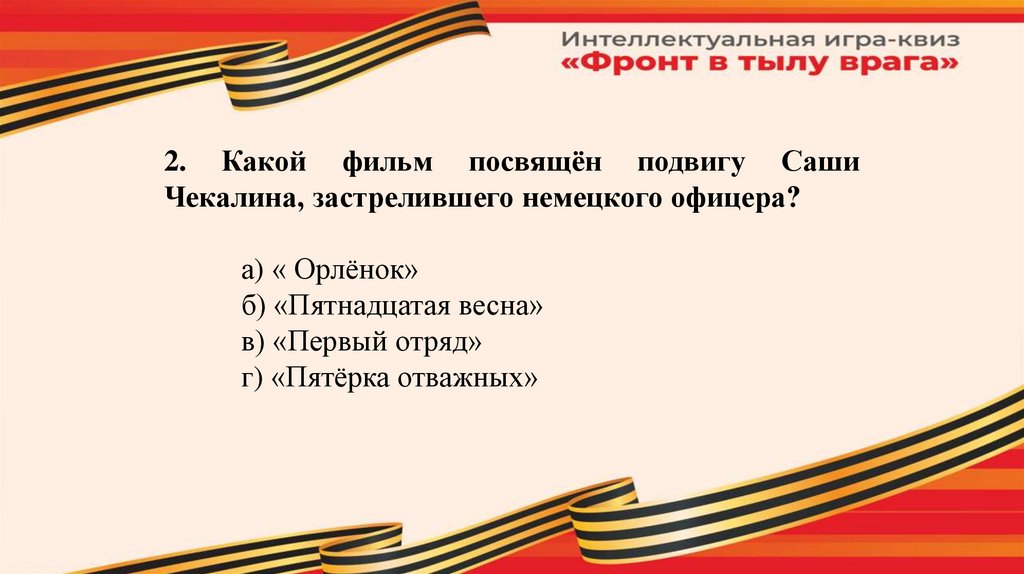 Интеллектуальная игра-квиз
«Фронт в тылу врага»

2. Какой фильм посвящён подвигу Саши Чекалина, застрелившего немецкого офицера?

а) « Орлёнок»
б) «Пятнадцатая весна»
в) «Первый отряд»
г) «Пятёрка отважных»